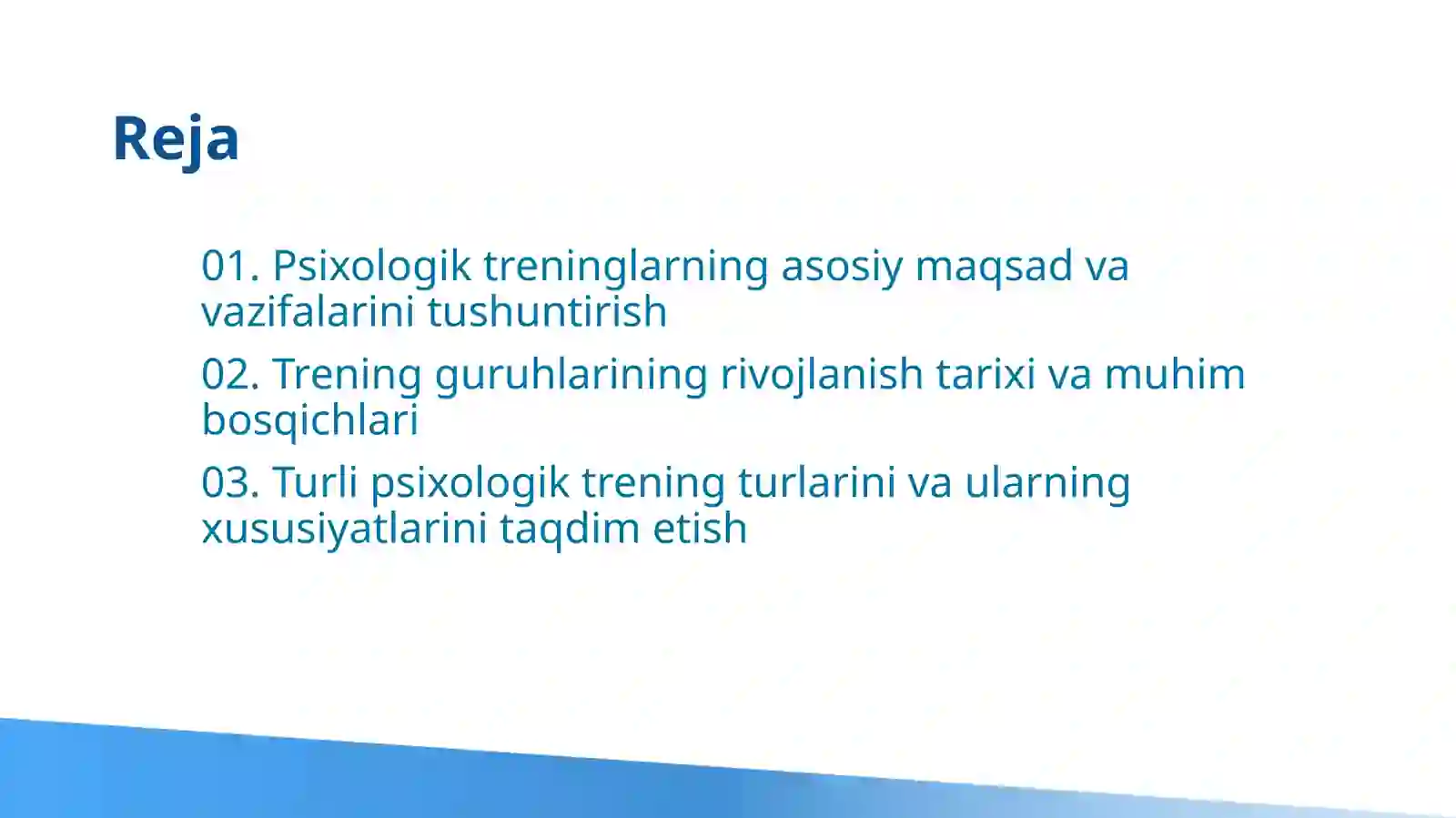 Reja

01. Psixologik treninglarning asosiy maqsad va vazifalarini tushuntirish

02. Trening guruhlarining rivojlanish tarixi va muhim bosqichlari

03. Turli psixologik trening turlarini va ularning xususiyatlarini taqdim etish